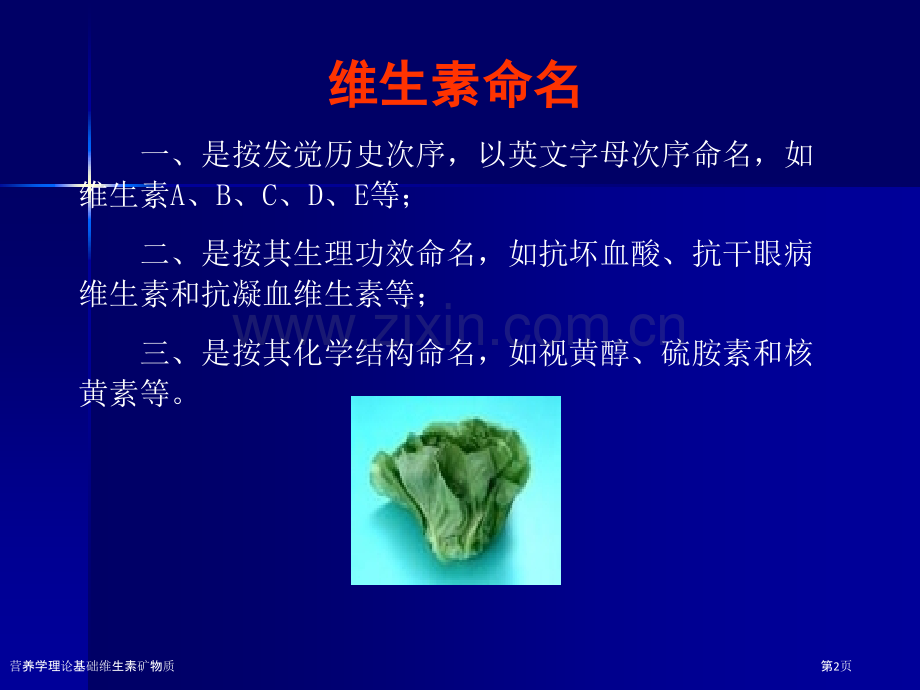 维生素命名

一、是按发觉历史次序，以英文字母次序命名，如维生素A、B、C、D、E等；

二、是按其生理功效命名，如抗坏血酸、抗干眼病维生素和抗凝血维生素等；

三、是按其化学结构命名，如视黄醇、硫胺素和核黄素等。

营养学理论基础维生素矿物质

第2页

www.zixin.com.cn